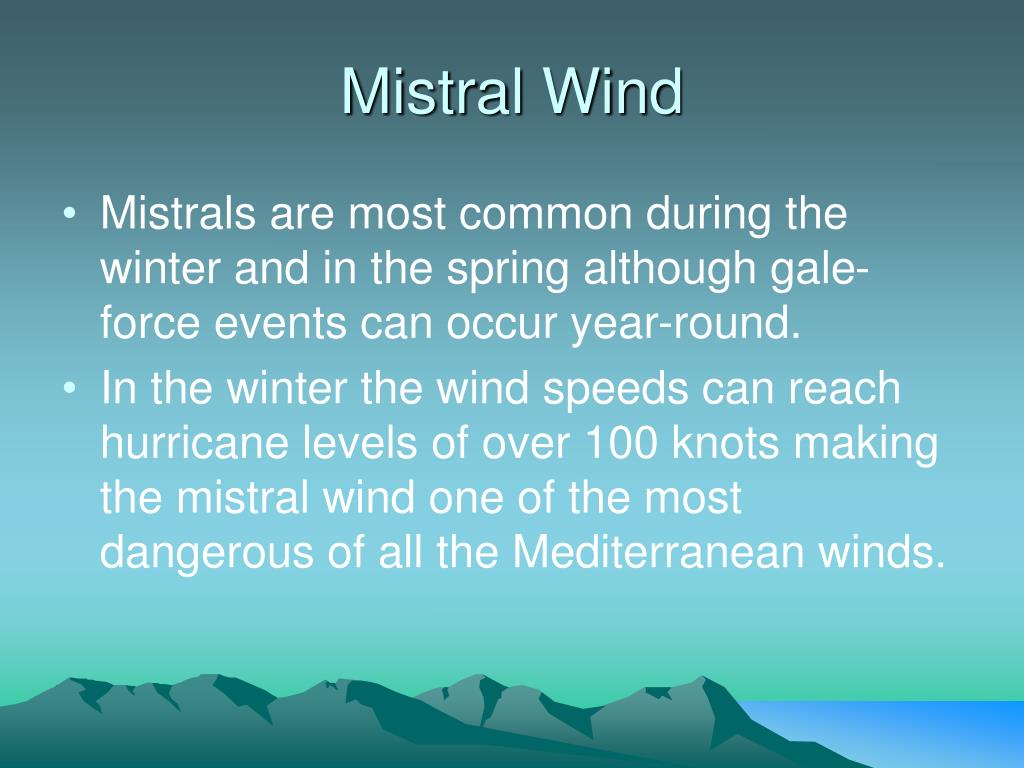 Mistral Wind

• Mistrals are most common during the winter and in the spring although gale-force events can occur year-round.
• In the winter the wind speeds can reach hurricane levels of over 100 knots making the mistral wind one of the most dangerous of all the Mediterranean winds.